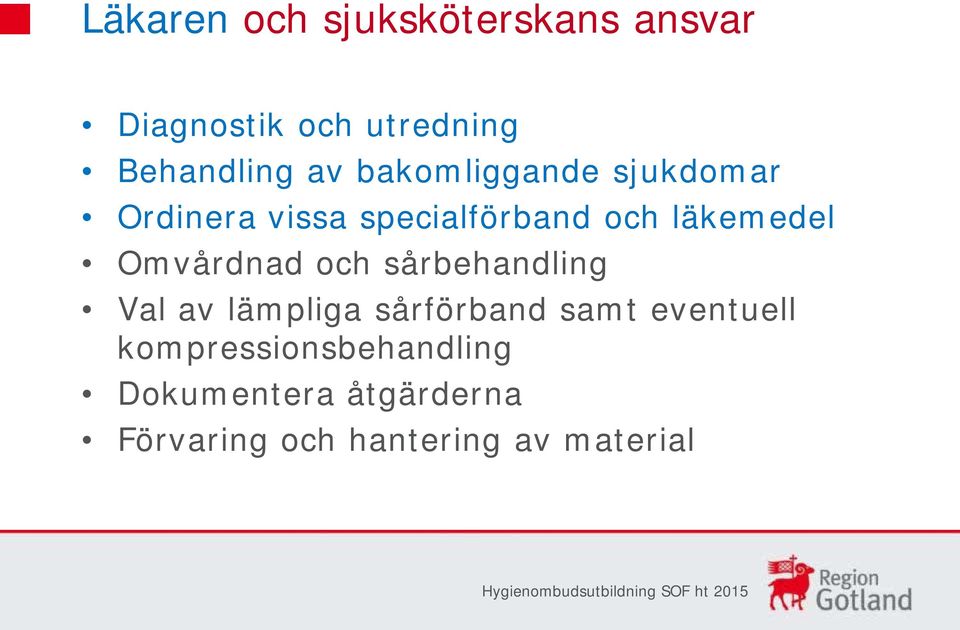 Läkaren och sjuksköterskans ansvar

• Diagnostik och utredning
• Behandling av bakomliggande sjukdomar
• Ordinera vissa specialförband och läkemedel
• Omvårdnad och sårbehandling
• Val av lämpliga sårförband samt eventuell kompressionsbehandling
• Dokumentera åtgärderna
• Förvaring och hantering av material

Hygienombudsutbildning SOF ht 2015

Region Gotland